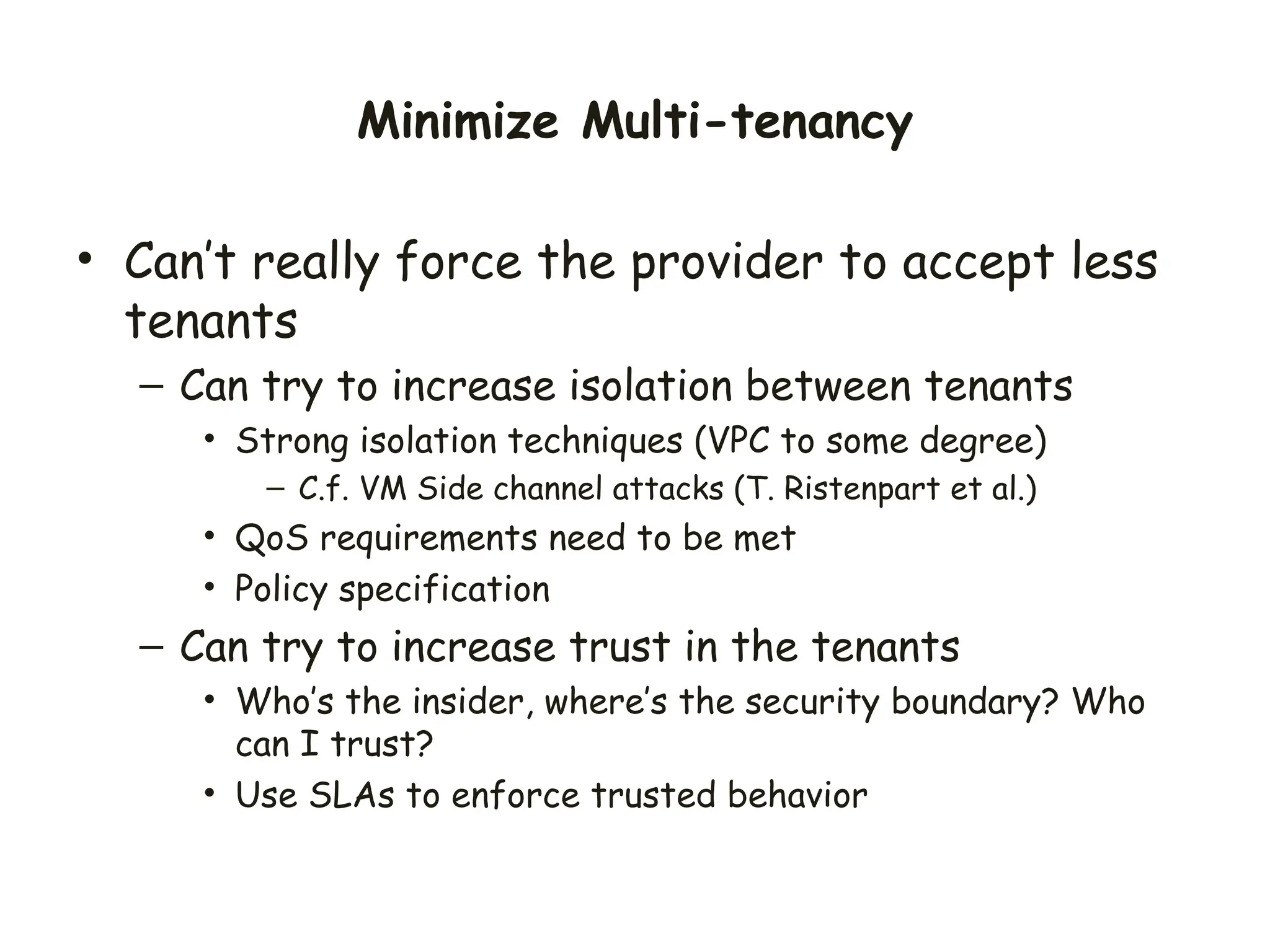 Minimize Multi-tenancy

• Can't really force the provider to accept less tenants
  – Can try to increase isolation between tenants
    • Strong isolation techniques (VPC to some degree)
      – C.f. VM Side channel attacks (T. Ristenpart et al.)
    • QoS requirements need to be met
    • Policy specification
  – Can try to increase trust in the tenants
    • Who's the insider, where's the security boundary? Who can I trust?
    • Use SLAs to enforce trusted behavior